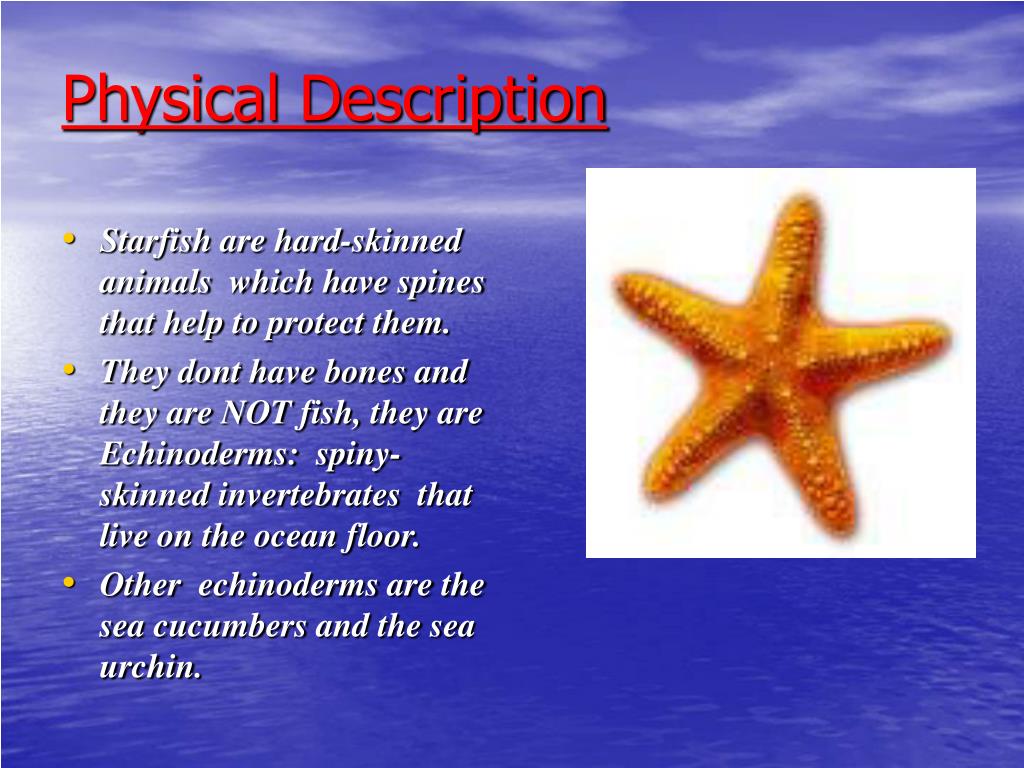 Physical Description

• Starfish are hard-skinned animals which have spines that help to protect them.
• They dont have bones and they are NOT fish, they are Echinoderms: spiny-skinned invertebrates that live on the ocean floor.
• Other echinoderms are the sea cucumbers and the sea urchin.